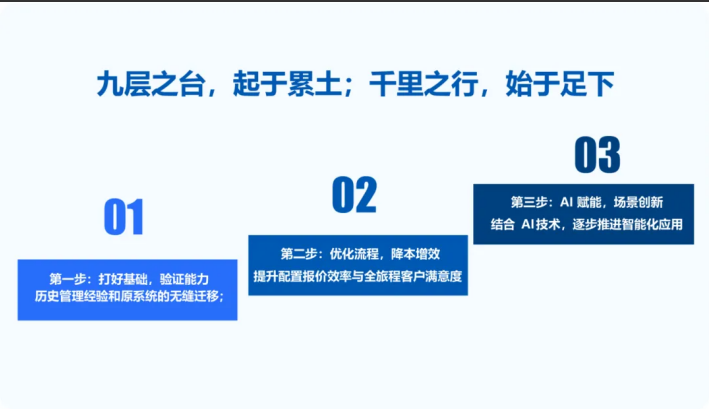 九层之台，起于累土；千里之行，始于足下

01

第一步：打好基础，验证能力
历史管理经验和原系统的无缝迁移；

02

第二步：优化流程，降本增效
提升配置报价效率与全旅程客户满意度

03

第三步：AI 赋能，场景创新
结合 AI技术，逐步推进智能化应用